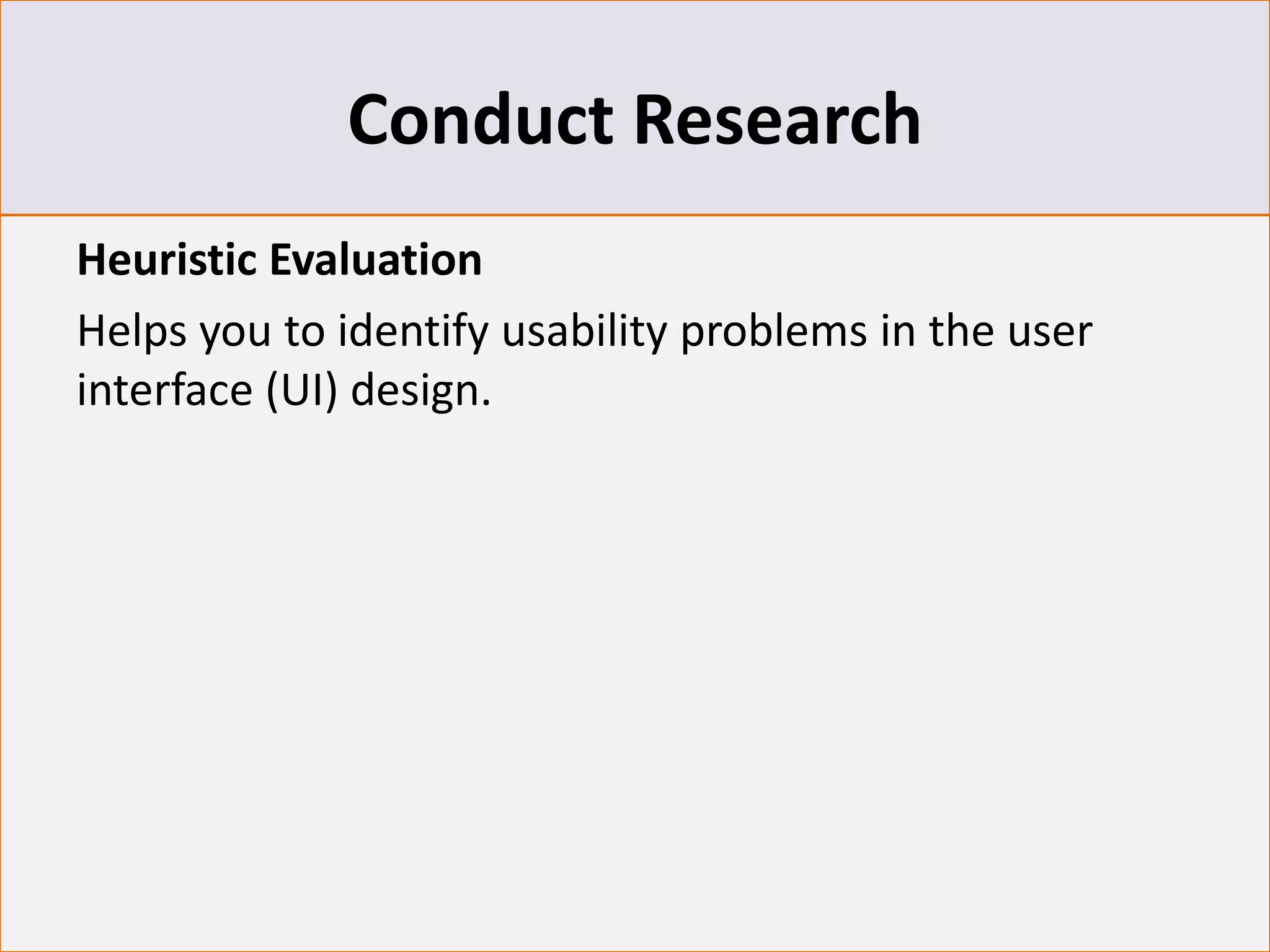 Conduct Research

Heuristic Evaluation

Helps you to identify usability problems in the user interface (UI) design.